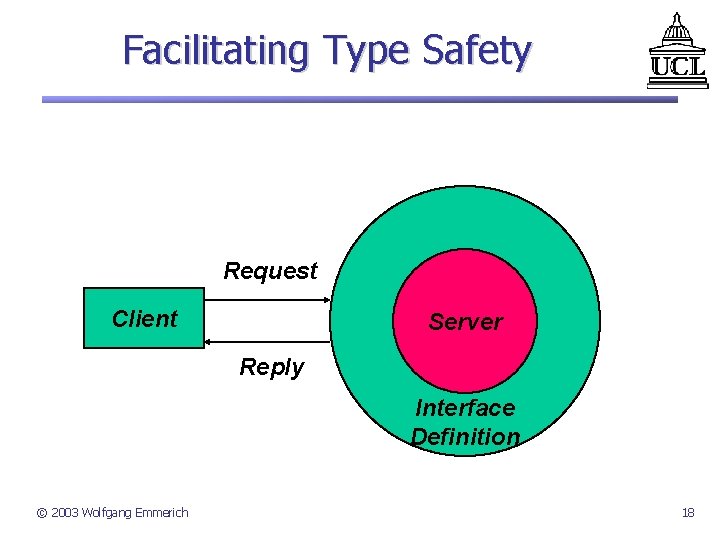 Facilitating Type Safety

UCL

Request

Client

Reply

Server

Interface Definition

© 2003 Wolfgang Emmerich

18